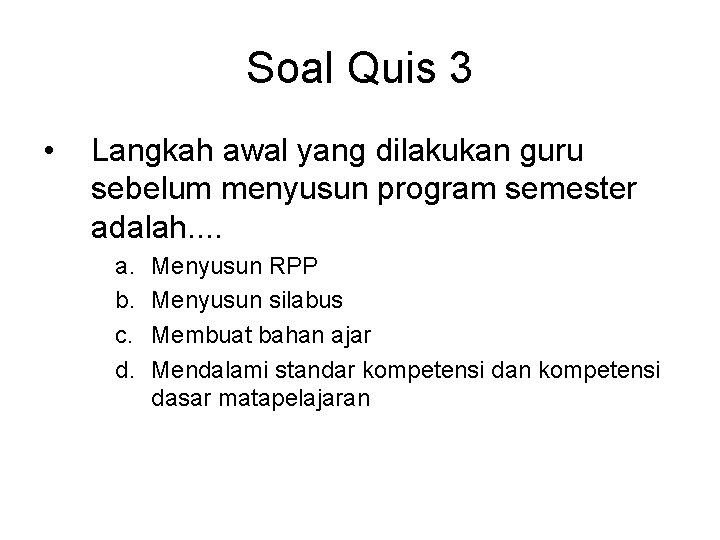 Soal Quis 3

• Langkah awal yang dilakukan guru sebelum menyusun program semester adalah....

a. Menyusun RPP
b. Menyusun silabus
c. Membuat bahan ajar
d. Mendalami standar kompetensi dan kompetensi dasar matapelajaran